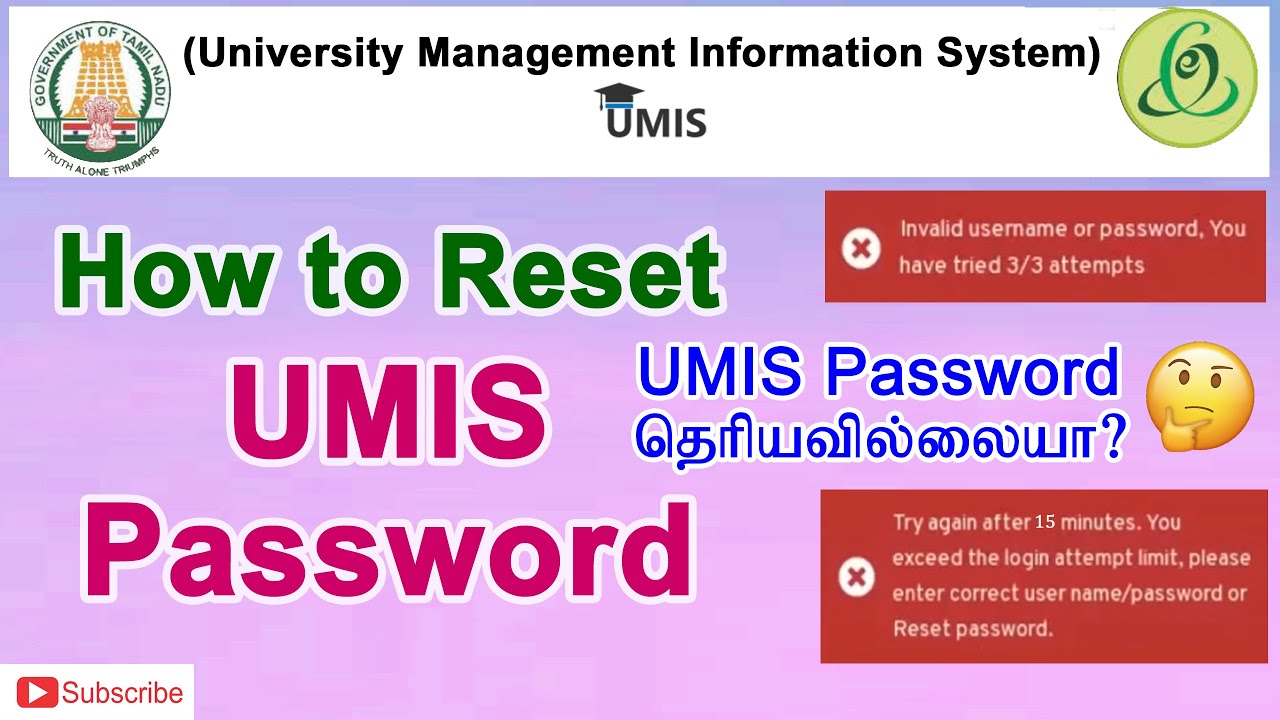 GOVERNMENT OF TAMIL NADU
TRUTH ALONE TRIUMPHS

(University Management Information System)

UMIS

How to Reset

UMIS

Password

Invalid username or password, You have tried 3/3 attempts

UMIS Password தெரியவில்லையா?

Try again after 15 minutes. You exceed the login attempt limit, please enter correct user name/password or Reset password.

Subscribe